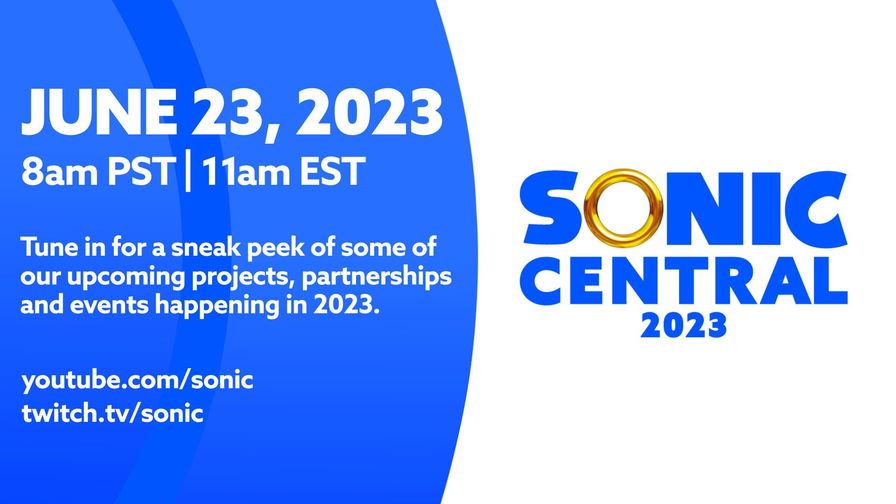 JUNE 23, 2023
8am PST | 11am EST

Tune in for a sneak peek of some of our upcoming projects, partnerships and events happening in 2023.

youtube.com/sonic
twitch.tv/sonic

SONIC
CENTRAL
2023